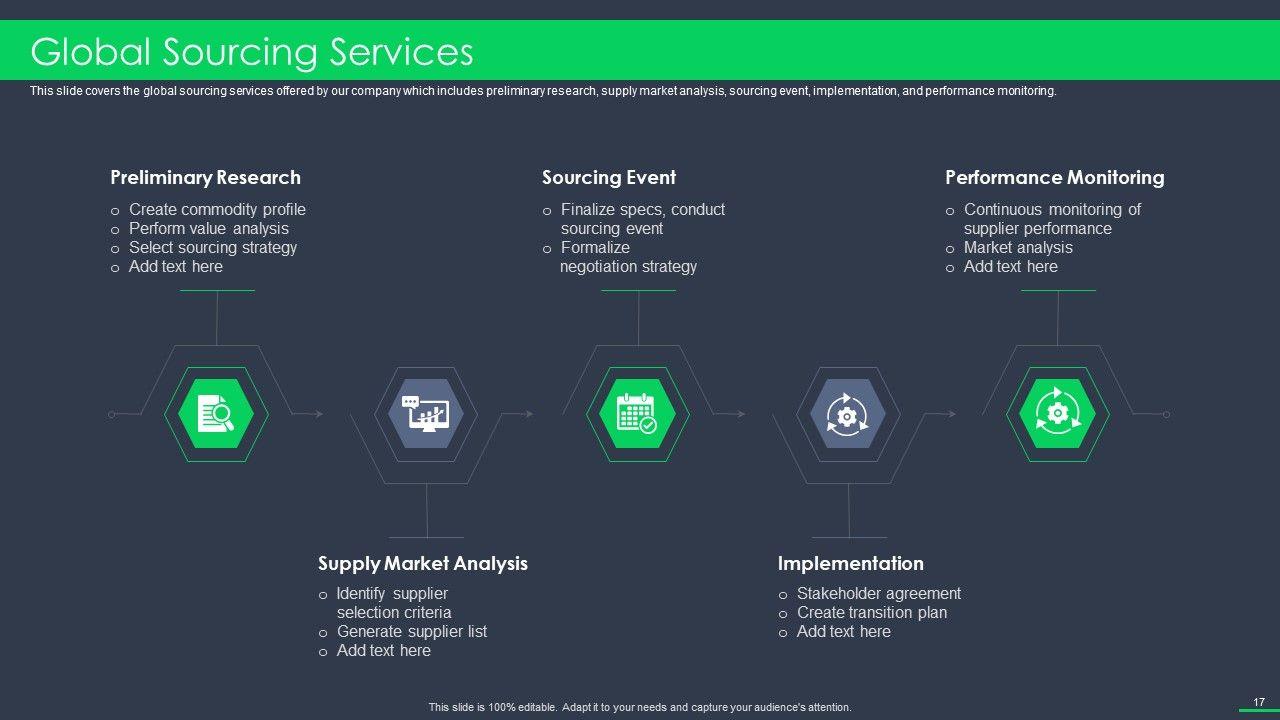 Global Sourcing Services

This slide covers the global sourcing services offered by our company which includes preliminary research, supply market analysis, sourcing event, implementation, and performance monitoring.

Preliminary Research
o Create commodity profile
o Perform value analysis
o Select sourcing strategy
o Add text here

Sourcing Event
o Finalize specs, conduct sourcing event
o Formalize negotiation strategy

Performance Monitoring
o Continuous monitoring of supplier performance
o Market analysis
o Add text here

Supply Market Analysis
o Identify supplier selection criteria
o Generate supplier list
o Add text here

Implementation
o Stakeholder agreement
o Create transition plan
o Add text here

This slide is 100% editable. Adapt it to your needs and capture your audience's attention.

17